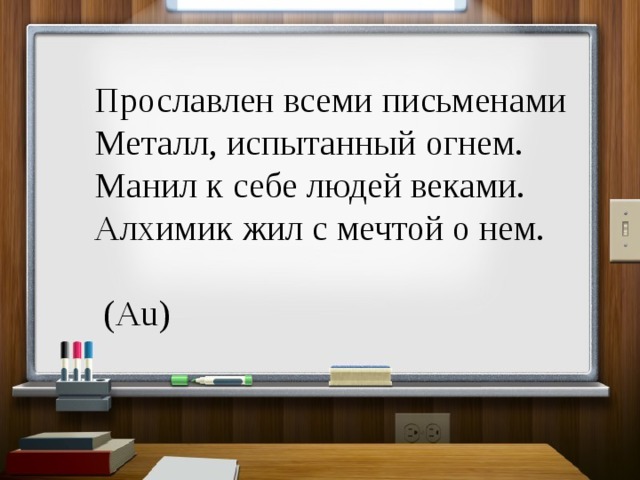 Прославлен всеми письменами
Металл, испытанный огнем.
Манил к себе людей веками.
Алхимик жил с мечтой о нем.

(Au)